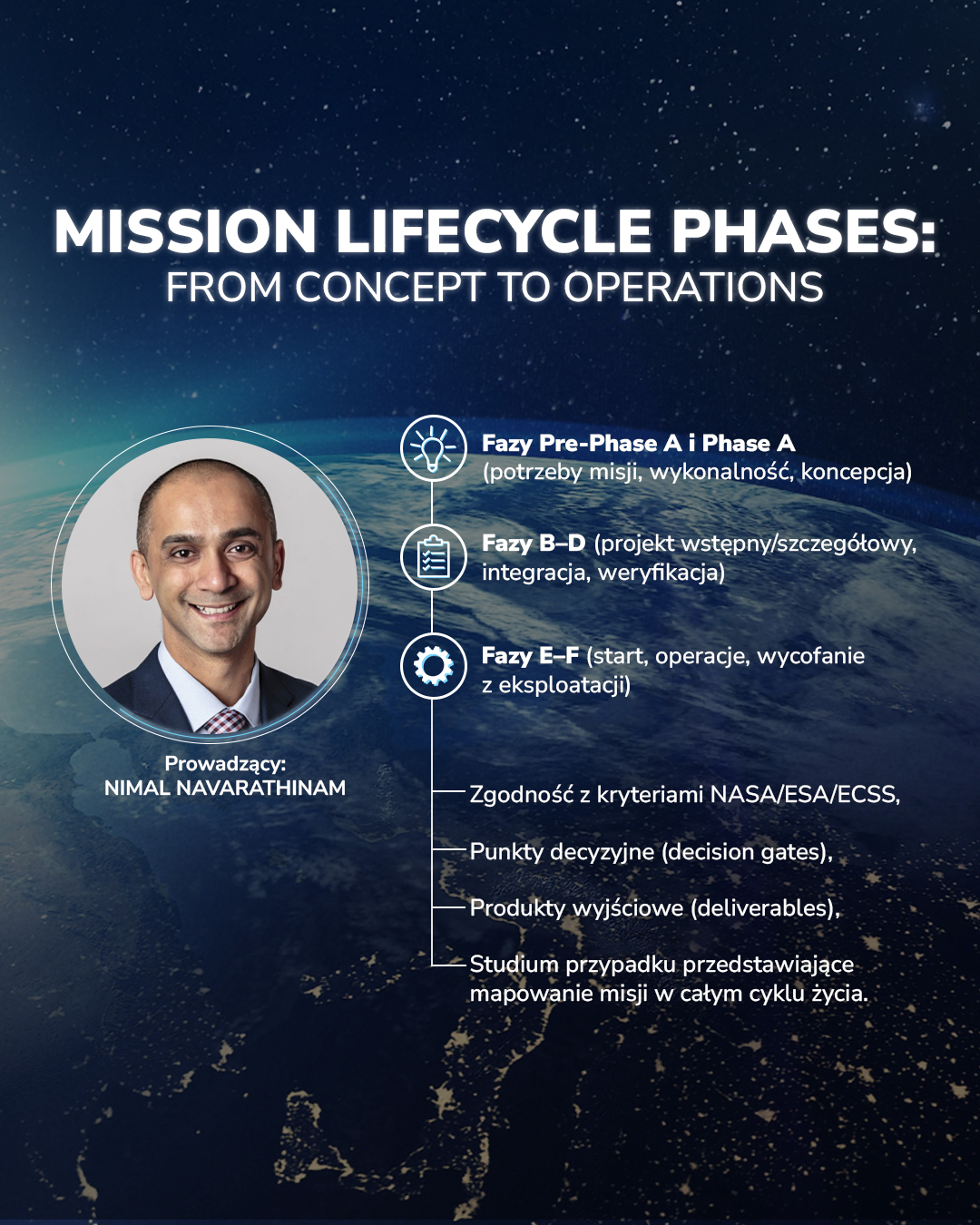 MISSION LIFECYCLE PHASES:
FROM CONCEPT TO OPERATIONS

Prowadzący:
NIMAL NAVARATHINAM

Fazy Pre-Phase A i Phase A (potrzeby misji, wykonalność, koncepcja)

Fazy B–D (projekt wstępny/szczegółowy, integracja, weryfikacja)

Fazy E–F (start, operacje, wycofanie z eksploatacji)

Zgodność z kryteriami NASA/ESA/ECSS,

Punkty decyzyjne (decision gates),

Produkty wyjściowe (deliverables),

Studium przypadku przedstawiające mapowanie misji w całym cyklu życia.